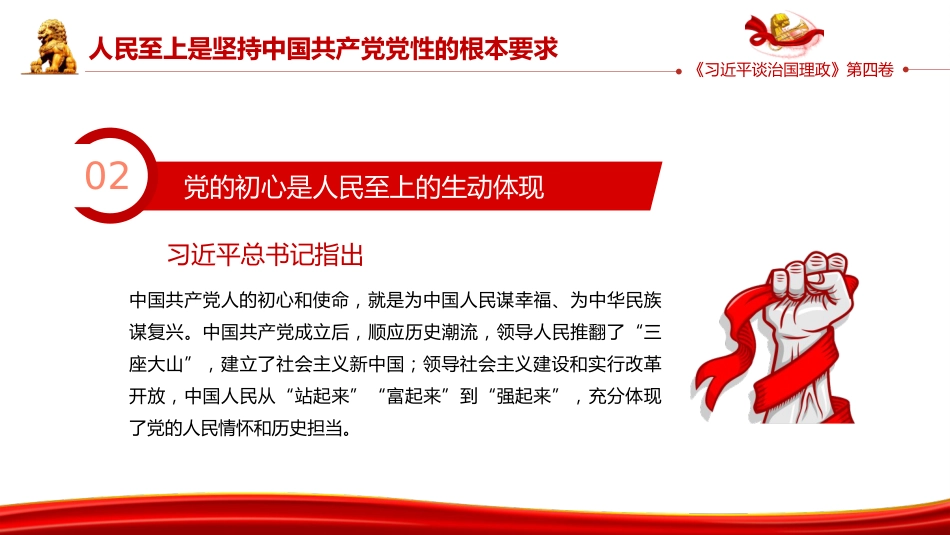 人民至上是坚持中国共产党党性的根本要求

《习近平谈治国理政》第四卷

02

党的初心是人民至上的生动体现

习近平总书记指出

中国共产党人的初心和使命，就是为中国人民谋幸福、为中华民族谋复兴。中国共产党成立后，顺应历史潮流，领导人民推翻了“三座大山”，建立了社会主义新中国；领导社会主义建设和实行改革开放，中国人民从“站起来”“富起来”到“强起来”，充分体现了党的人民情怀和历史担当。